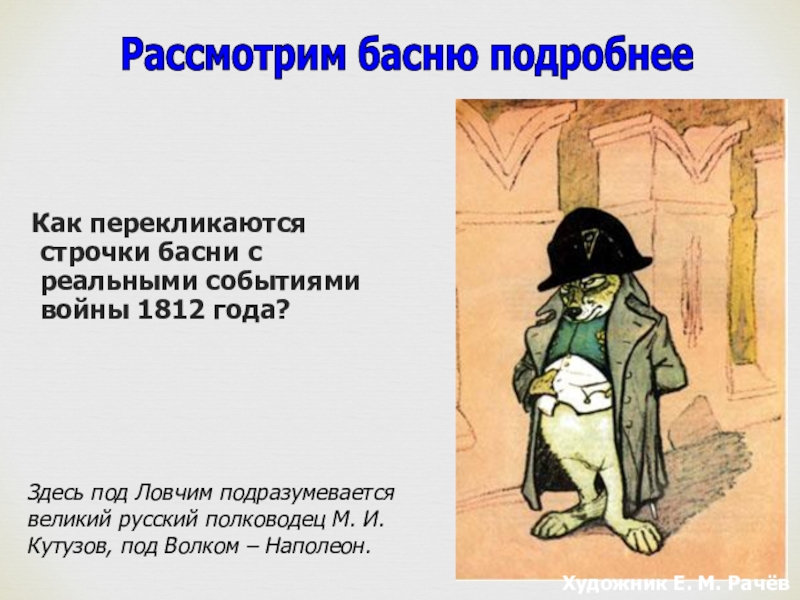 Рассмотрим басню подробнее

Как перекликаются строчки басни с реальными событиями войны 1812 года?

Здесь под Ловчим подразумевается великий русский полководец М. И. Кутузов, под Волком – Наполеон.

Художник Е. М. Рачёв